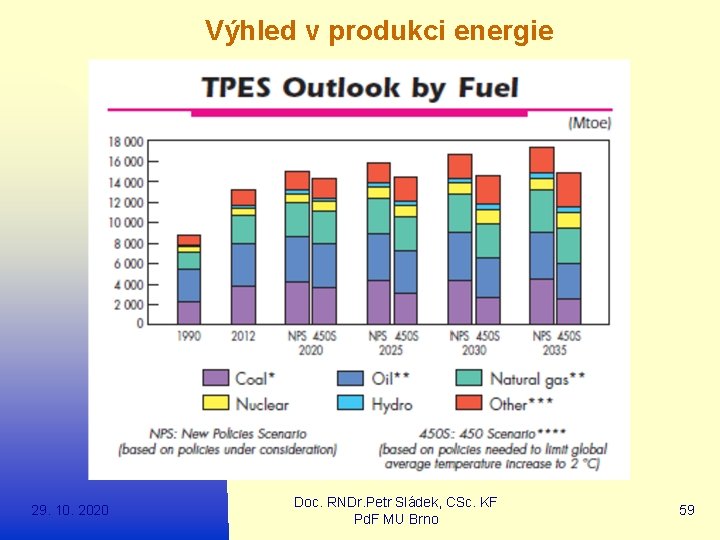 Výhled v produkci energie

TPES Outlook by Fuel

(Mtoe)

18 000
16 000
14 000
12 000
10 000
8 000
6 000
4 000
2 000
0

1990
2012
NPS 450S
2020
NPS 450S
2025
NPS 450S
2030
NPS 450S
2035

Coal*
Oil**
Natural gas**
Nuclear
Hydro
Other***

NPS: New Policies Scenario
(based on policies under consideration)

450S: 450 Scenario****
(based on policies needed to limit global average temperature increase to 2 °C)

29. 10. 2020

Doc. RNDr.Petr Sládek, CSc. KF PdF MU Brno

59